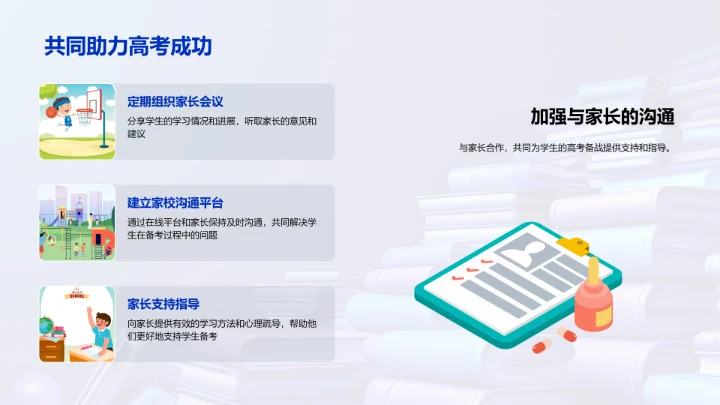 共同助力高考成功

定期组织家长会议

分享学生的学习情况和进展，听取家长的意见和建议

建立家校沟通平台

通过在线平台和家长保持及时沟通，共同解决学生在备考过程中的问题

SCHOOL

家长支持指导

向家长提供有效的学习方法和心理疏导，帮助他们更好地支持学生备考

加强与家长的沟通

与家长合作，共同为学生的高考备战提供支持和指导。